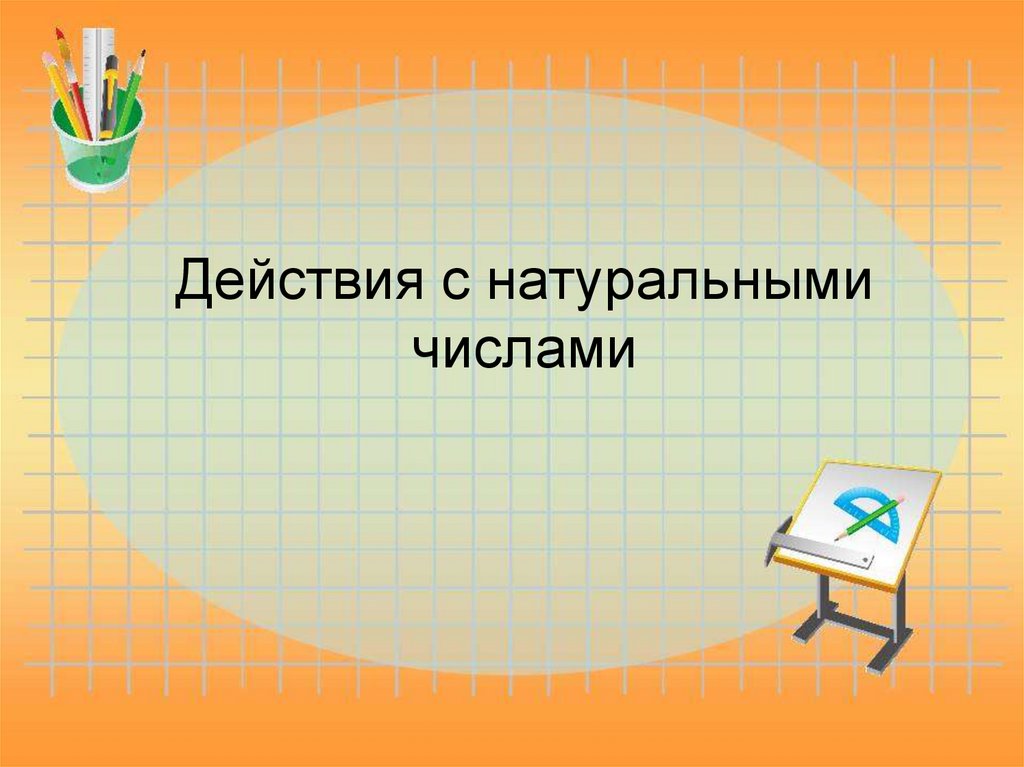 Действия с натуральными числами